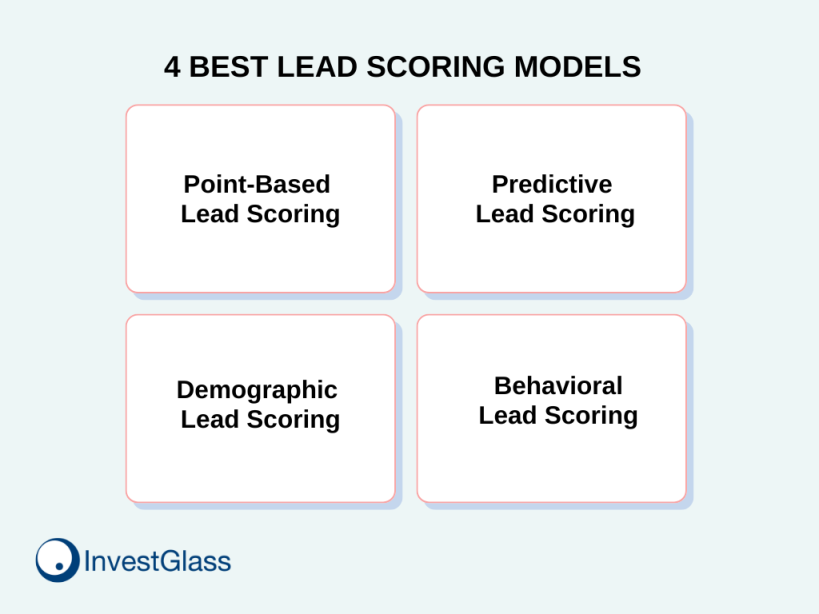 4 BEST LEAD SCORING MODELS

Point-Based Lead Scoring

Predictive Lead Scoring

Demographic Lead Scoring

Behavioral Lead Scoring

InvestGlass